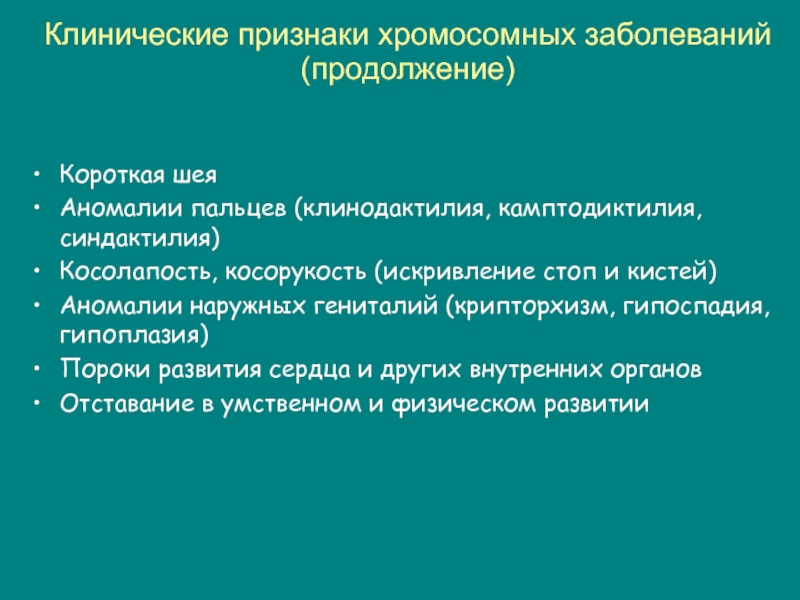 Клинические признаки хромосомных заболеваний (продолжение)

• Короткая шея
• Аномалии пальцев (клинодактилия, камптодиктилия, синдактилия)
• Косолапость, косорукость (искривление стоп и кистей)
• Аномалии наружных гениталий (крипторхизм, гипоспадия, гипоплазия)
• Пороки развития сердца и других внутренних органов
• Отставание в умственном и физическом развитии